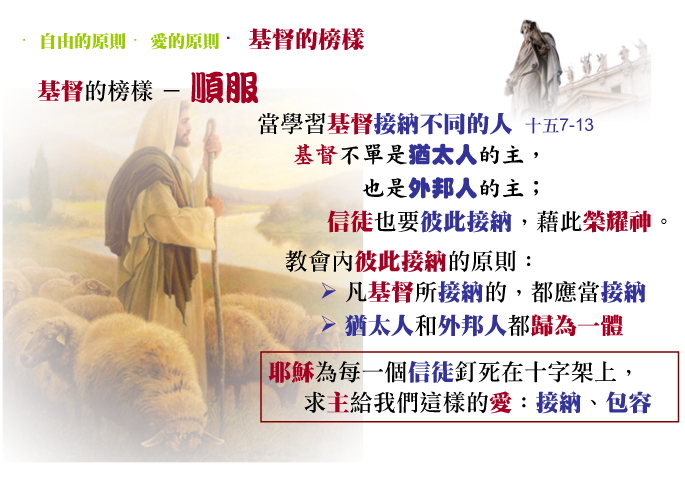 · 自由的原則 · 愛的原則 · 基督的榜樣

基督的榜樣 – 順服

當學習基督接納不同的人 十五7-13

基督不單是猶太人的主，

也是外邦人的主；

信徒也要彼此接納，藉此榮耀神。

教會內彼此接納的原則：

➢ 凡基督所接納的，都應當接納

➢ 猶太人和外邦人都歸為一體

耶穌為每一個信徒釘死在十字架上，

求主給我們這樣的愛：接納、包容